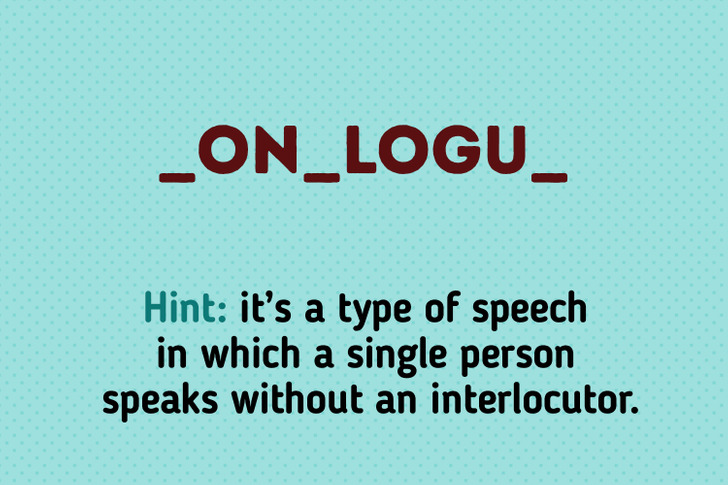 _ON_LOGU_

Hint: it's a type of speech in which a single person speaks without an interlocutor.